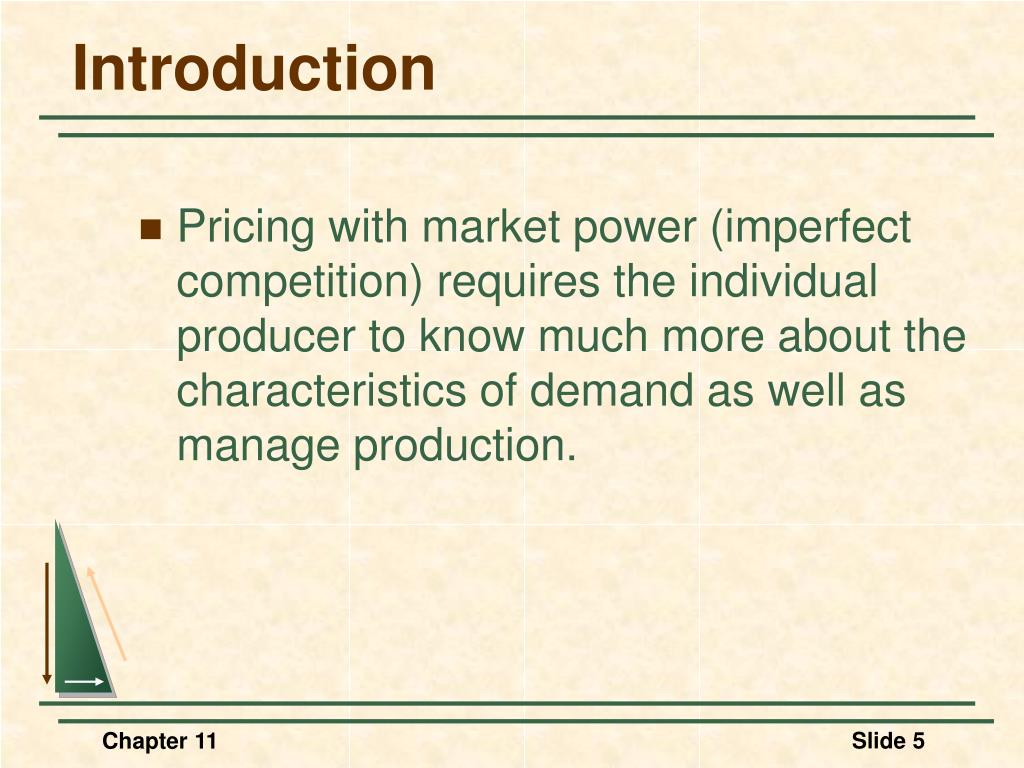 Introduction

Pricing with market power (imperfect competition) requires the individual producer to know much more about the characteristics of demand as well as manage production.

Chapter 11

Slide 5